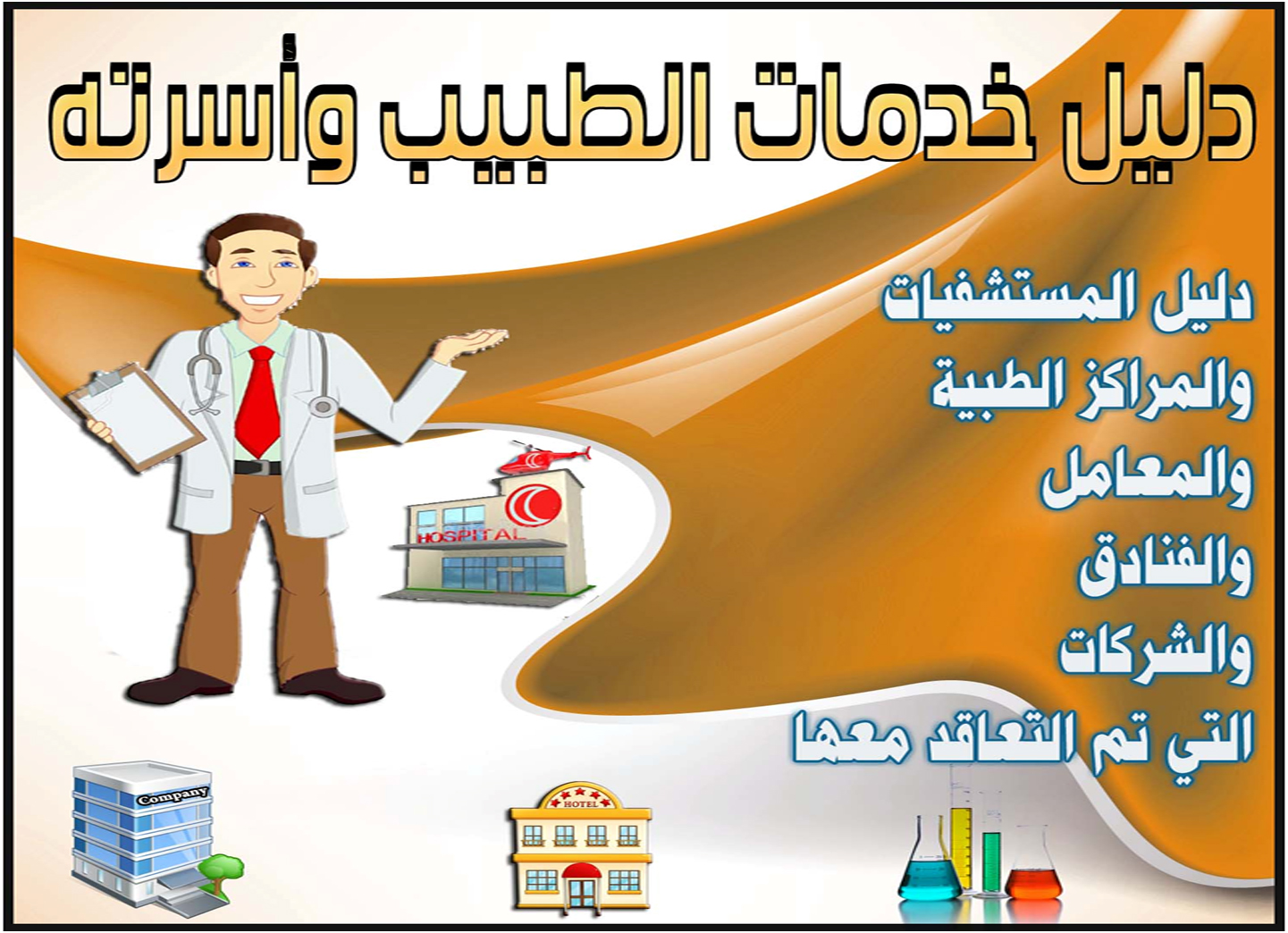 دليل خدمات الطبيب وأسرته

دليل المستشفيات
والمراكز الطبية
والمعامل
والفنادق
والشركات
التي تم التعاقد معها

HOSPITAL

Company

HOTEL